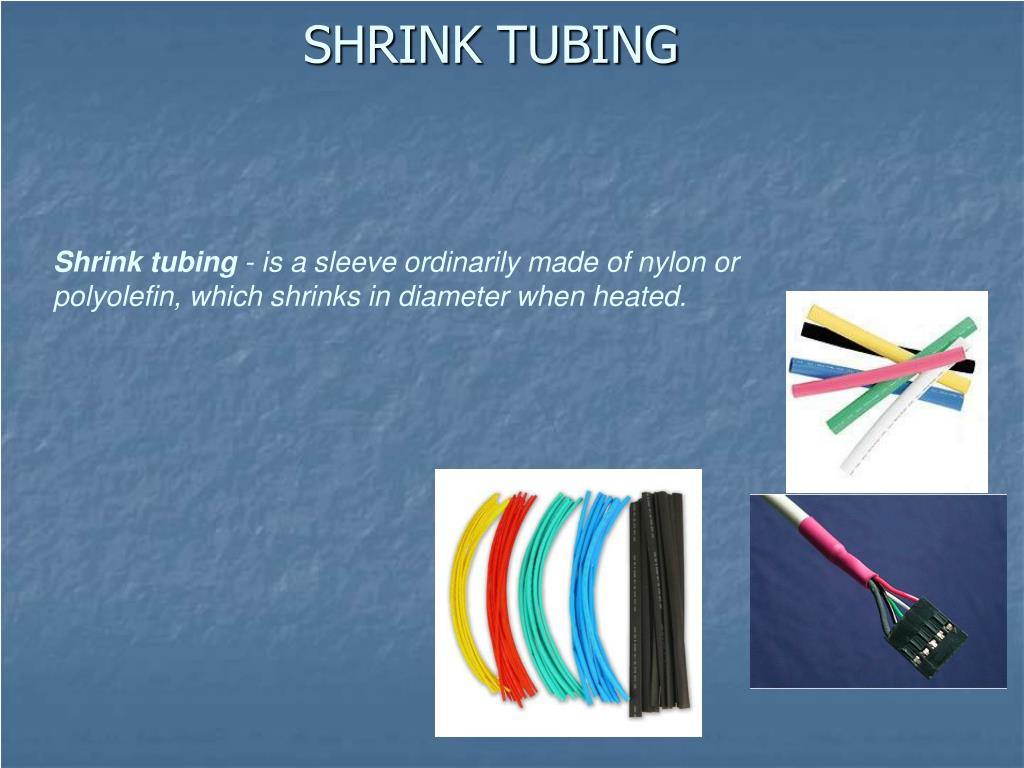 SHRINK TUBING

Shrink tubing - is a sleeve ordinarily made of nylon or polyolefin, which shrinks in diameter when heated.